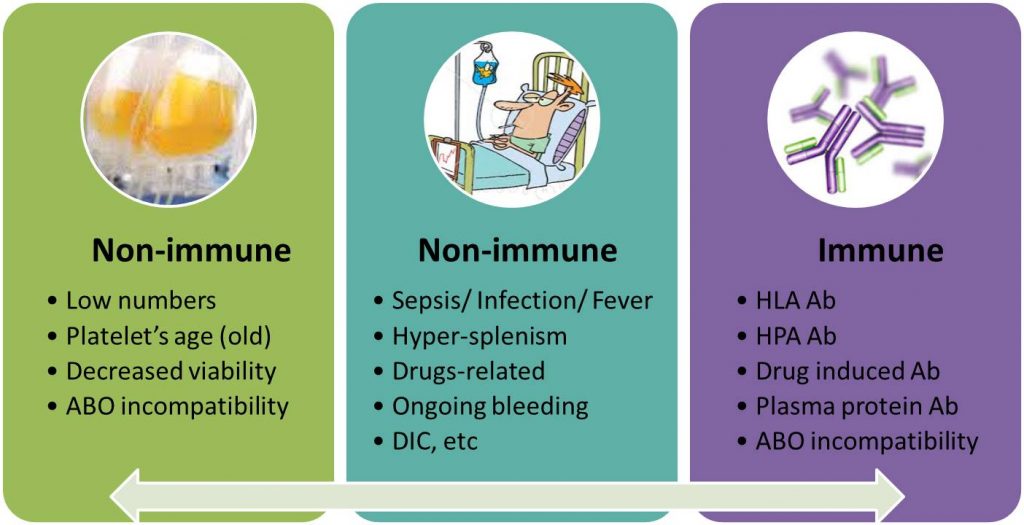 Non-immune
• Low numbers
• Platelet's age (old)
• Decreased viability
• ABO incompatibility

Non-immune
• Sepsis/ Infection/ Fever
• Hyper-splenism
• Drugs-related
• Ongoing bleeding
• DIC, etc

Immune
• HLA Ab
• HPA Ab
• Drug induced Ab
• Plasma protein Ab
• ABO incompatibility